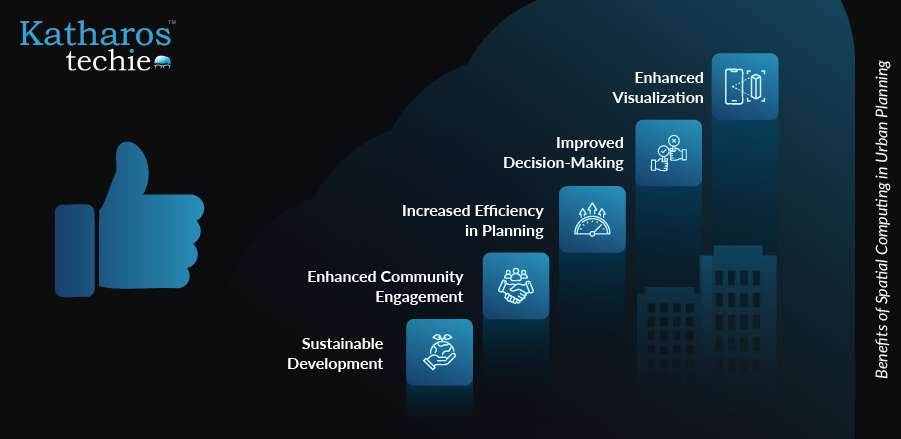 Katharos™
techie

Enhanced Visualization

Improved Decision-Making

Increased Efficiency in Planning

Enhanced Community Engagement

Sustainable Development

Benefits of Spatial Computing in Urban Planning